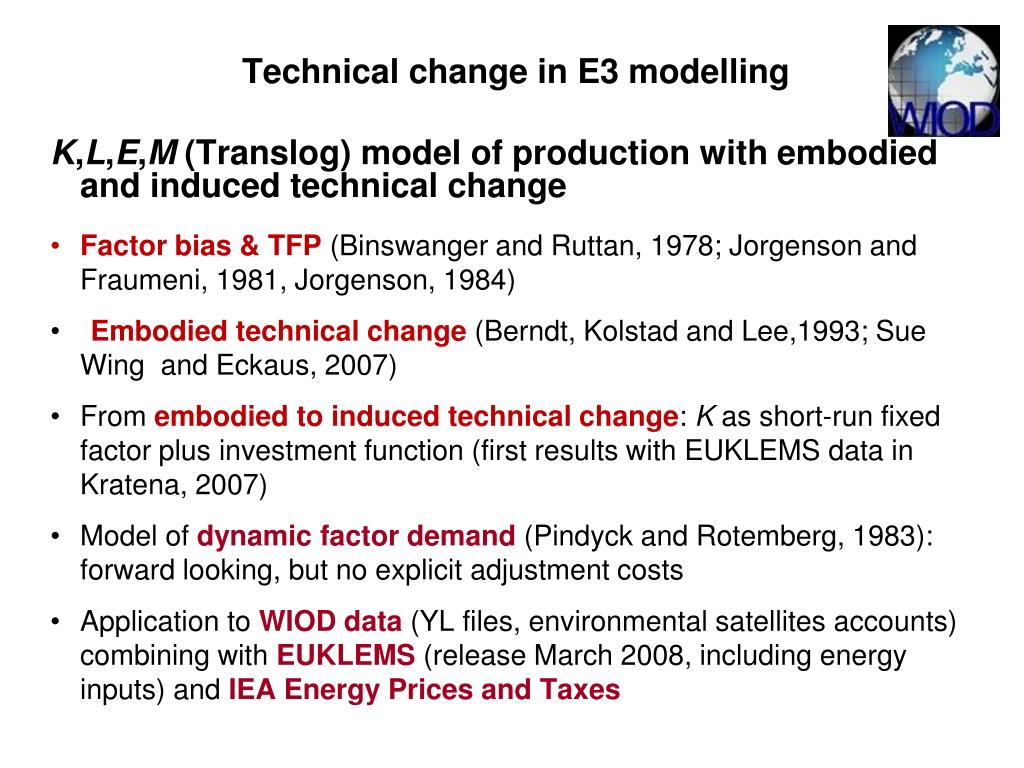 Technical change in E3 modelling

WIOD

K,L,E,M (Translog) model of production with embodied and induced technical change

• Factor bias & TFP (Binswanger and Ruttan, 1978; Jorgenson and Fraumeni, 1981, Jorgenson, 1984)

• Embodied technical change (Berndt, Kolstad and Lee,1993; Sue Wing and Eckaus, 2007)

• From embodied to induced technical change: K as short-run fixed factor plus investment function (first results with EUKLEMS data in Kratena, 2007)

• Model of dynamic factor demand (Pindyck and Rotemberg, 1983): forward looking, but no explicit adjustment costs

• Application to WIOD data (YL files, environmental satellites accounts) combining with EUKLEMS (release March 2008, including energy inputs) and IEA Energy Prices and Taxes